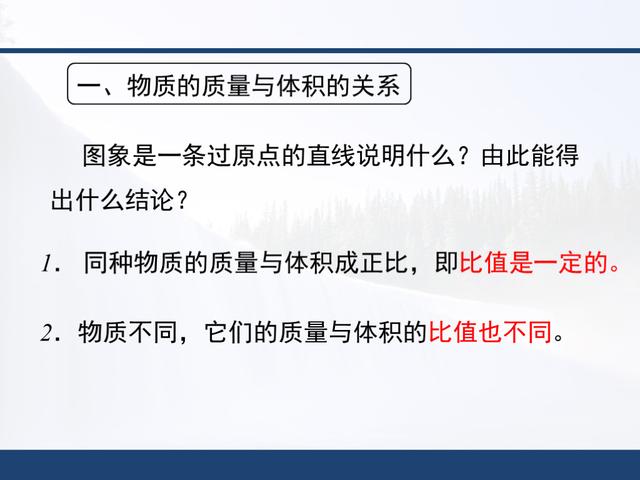 一、物质的质量与体积的关系

图象是一条过原点的直线说明什么？由此能得出什么结论？

1．同种物质的质量与体积成正比，即比值是一定的。

2．物质不同，它们的质量与体积的比值也不同。